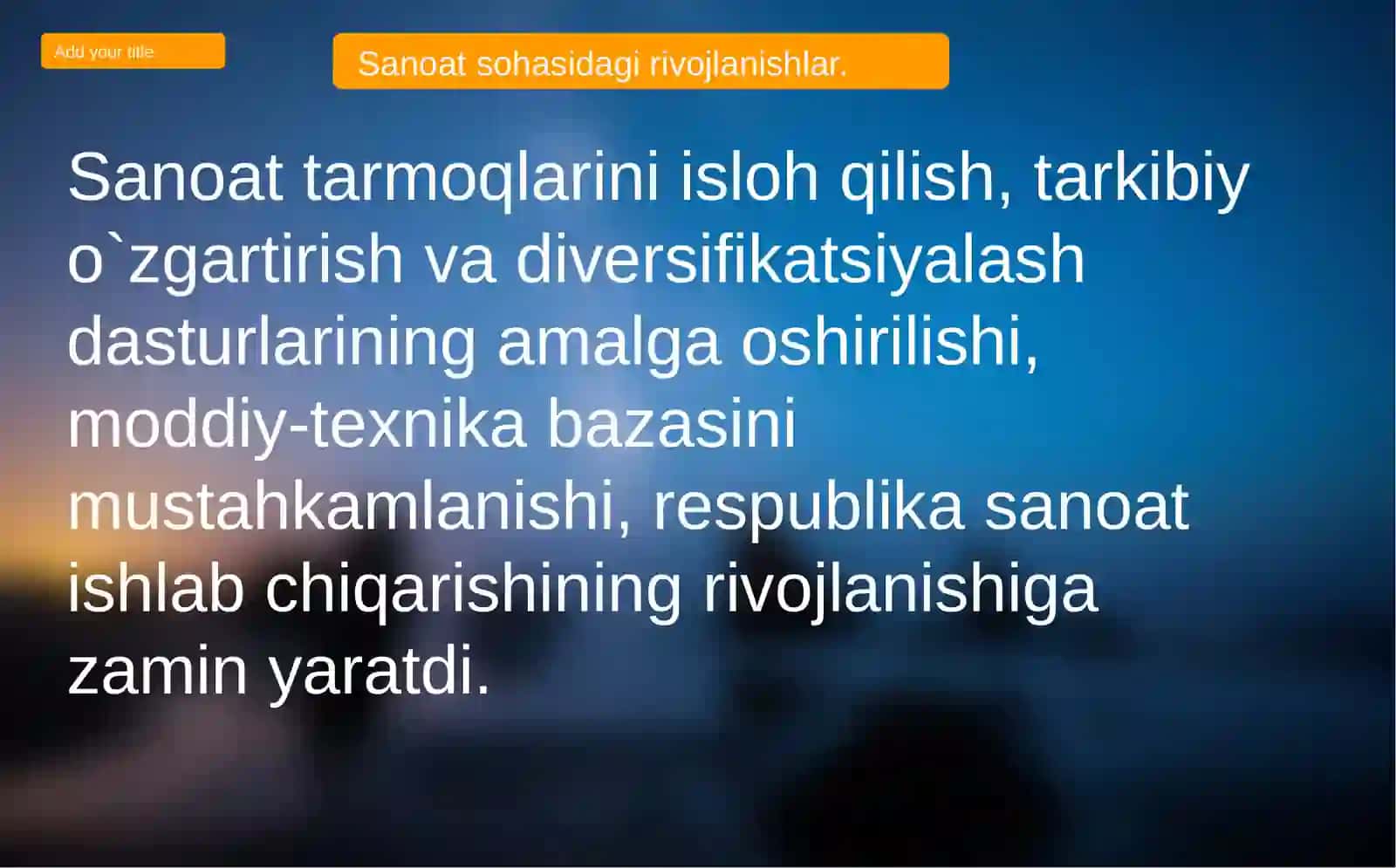 Add your title

Sanoat sohasidagi rivojlanishlar.

Sanoat tarmoqlarini isloh qilish, tarkibiy o`zgartirish va diversifikatsiyalash dasturlarining amalga oshirilishi, moddiy-texnika bazasini mustahkamlanishi, respublika sanoat ishlab chiqarishining rivojlanishiga zamin yaratdi.